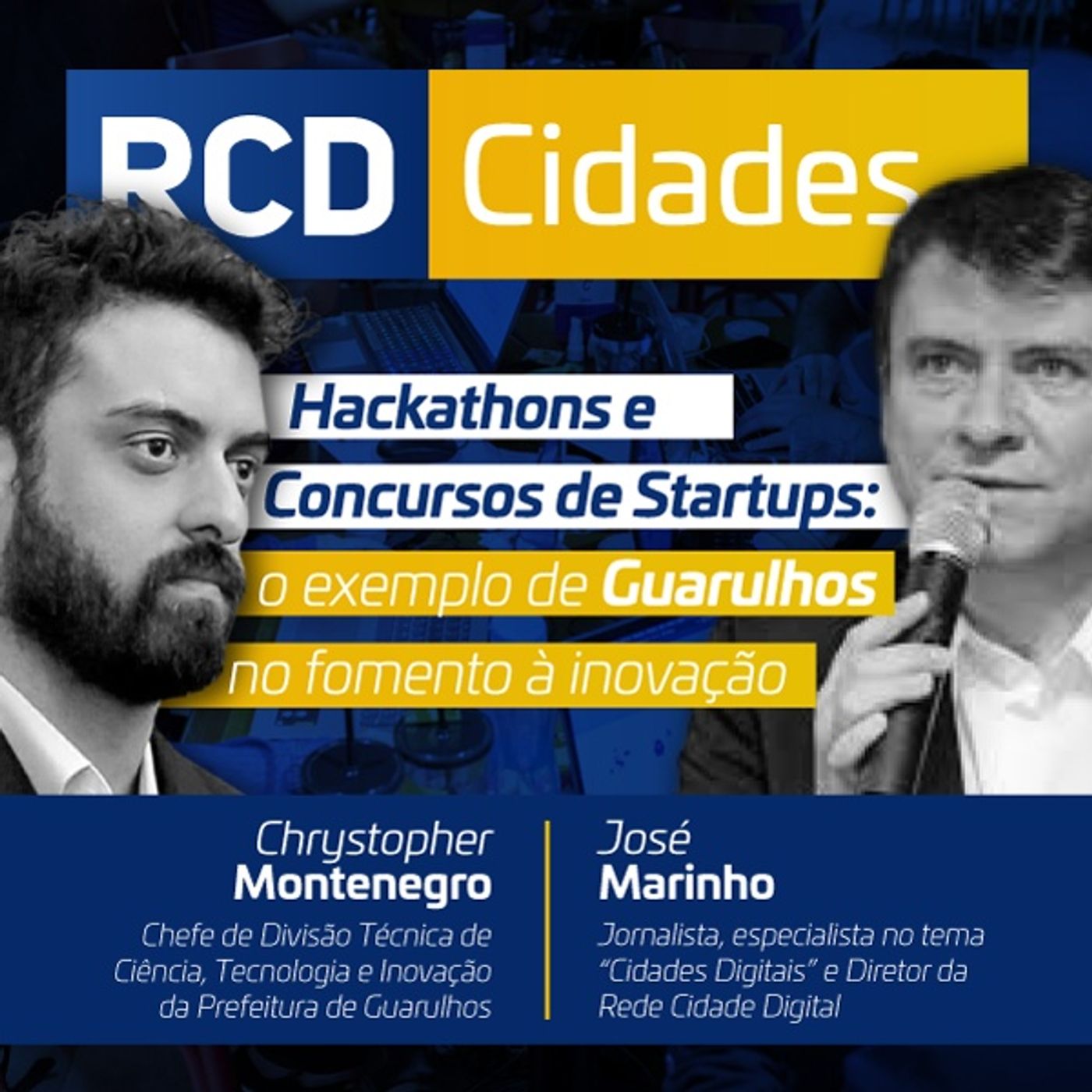 RCD Cidades

Hackathons e Concursos de Startups: o exemplo de Guarulhos no fomento à inovação

Chrystopher Montenegro

Chefe de Divisão Técnica de Ciência, Tecnologia e Inovação da Prefeitura de Guarulhos

José Marinho

Jornalista, especialista no tema "Cidades Digitais" e Diretor da Rede Cidade Digital